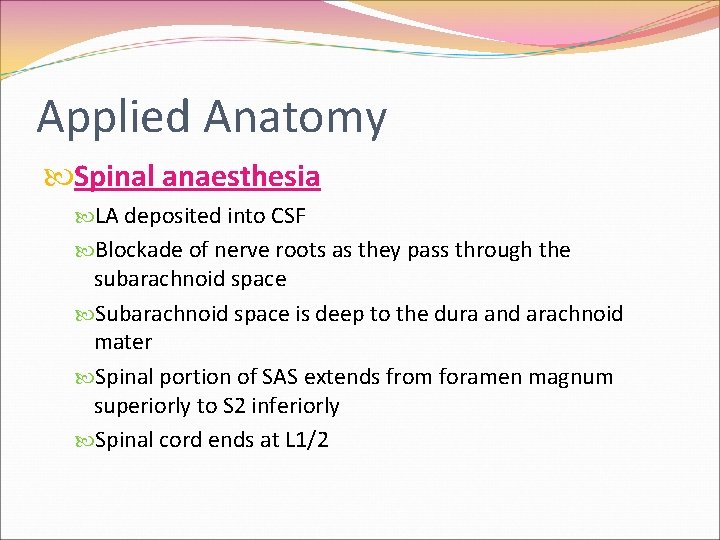 Applied Anatomy

Spinal anaesthesia

LA deposited into CSF

Blockade of nerve roots as they pass through the subarachnoid space

Subarachnoid space is deep to the dura and arachnoid mater

Spinal portion of SAS extends from foramen magnum superiorly to S2 inferiorly

Spinal cord ends at L1/2